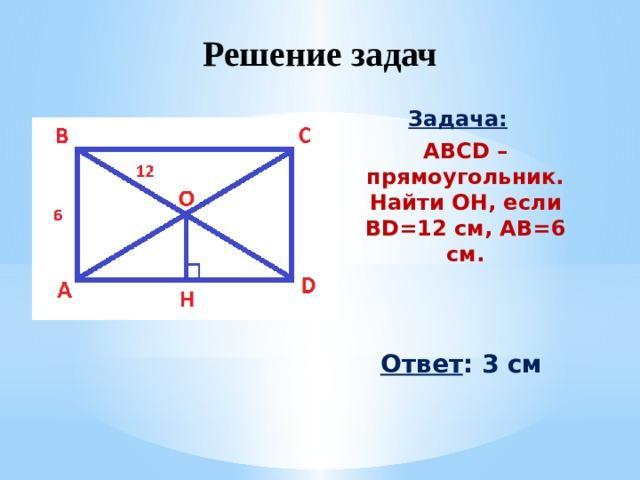 Решение задач

B
C
12
O
6
A
H
D

Задача:

ABCD – прямоугольник. Найти OH, если BD=12 см, AB=6 см.

Ответ: 3 см